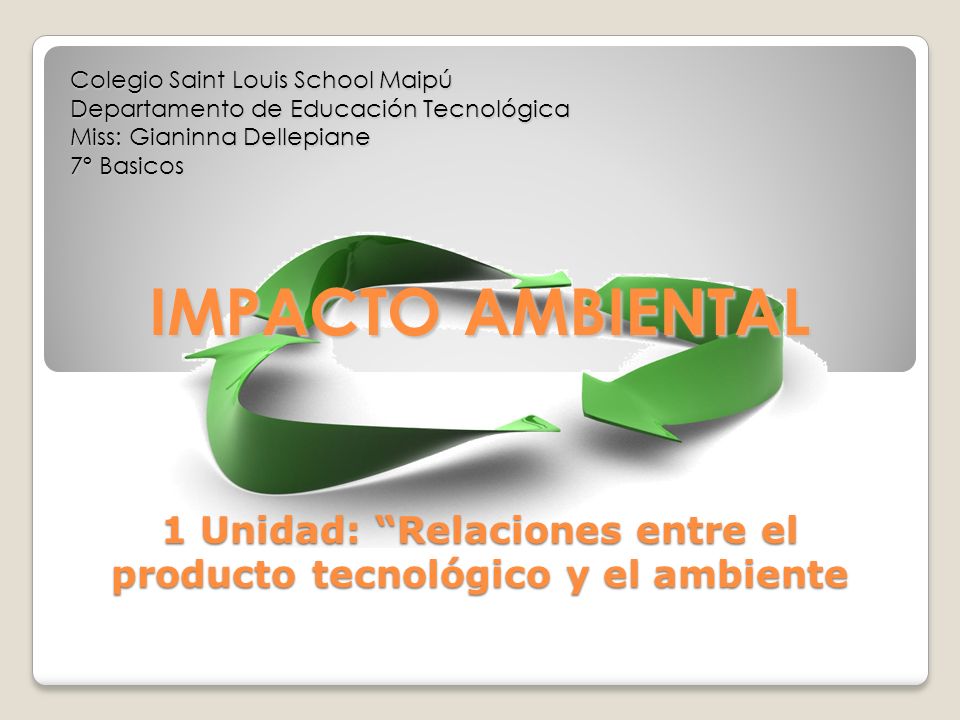 Colegio Saint Louis School Maipú
Departamento de Educación Tecnológica
Miss: Gianinna Dellepiane
7° Basicos

IMPACTO AMBIENTAL

1 Unidad: “Relaciones entre el producto tecnológico y el ambiente